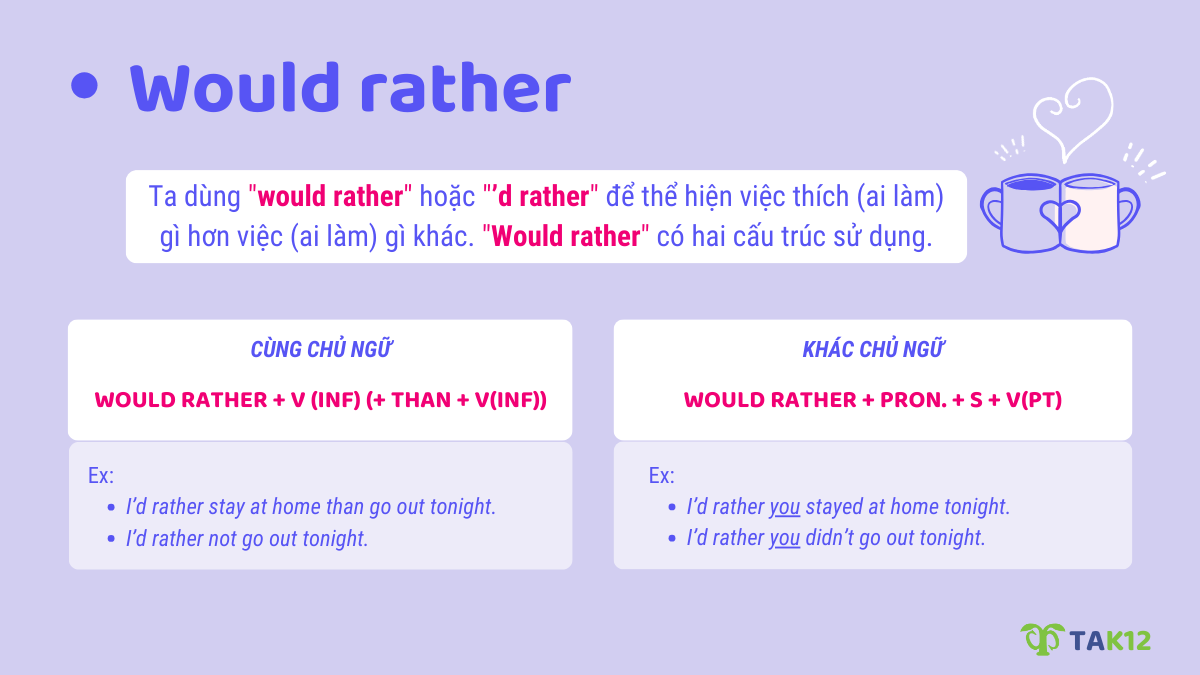 • Would rather

Ta dùng "would rather" hoặc "'d rather" để thể hiện việc thích (ai làm) gì hơn việc (ai làm) gì khác. "Would rather" có hai cấu trúc sử dụng.

CÙNG CHỦ NGỮ

WOULD RATHER + V (INF) (+ THAN + V(INF))

Ex:
• I'd rather stay at home than go out tonight.
• I'd rather not go out tonight.

KHÁC CHỦ NGỮ

WOULD RATHER + PRON. + S + V(PT)

Ex:
• I'd rather you stayed at home tonight.
• I'd rather you didn't go out tonight.

TAK12